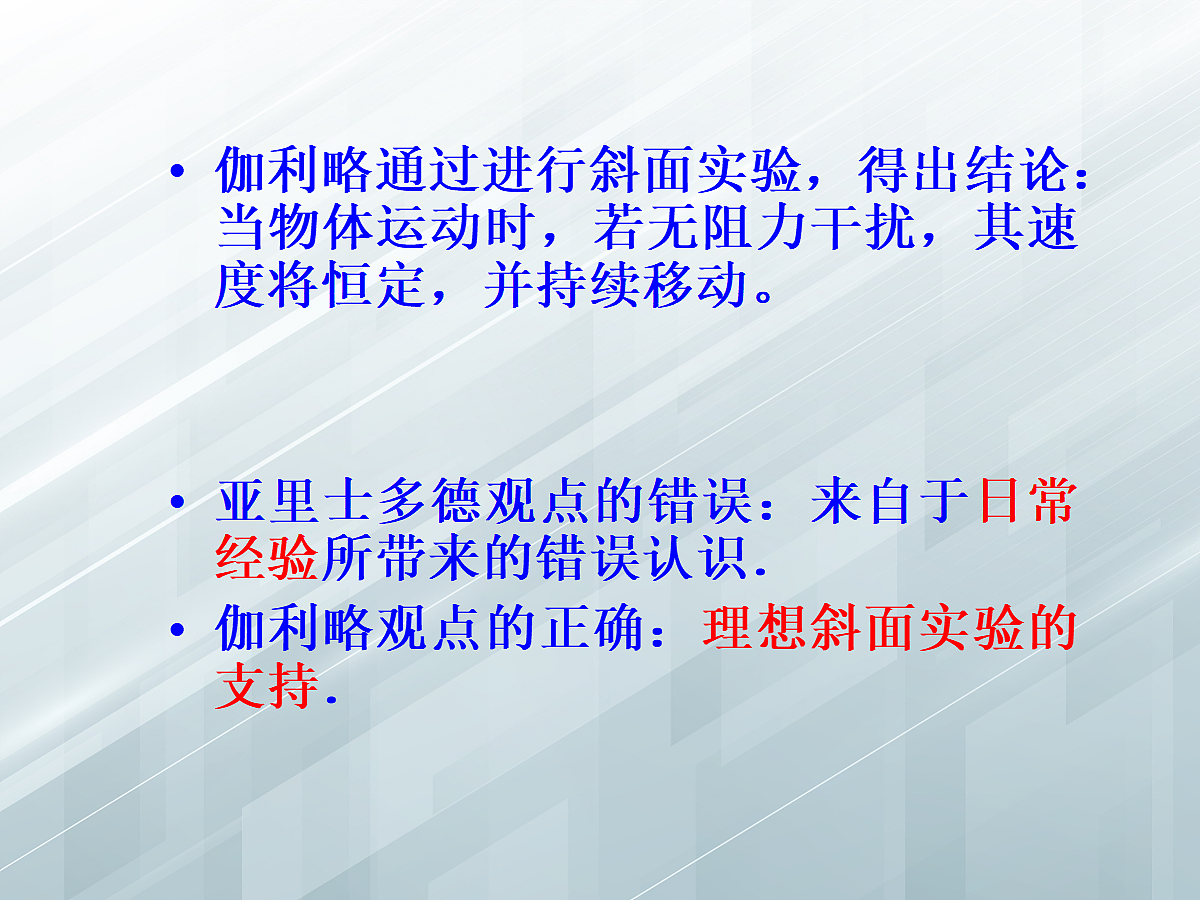 • 伽利略通过进行斜面实验，得出结论：当物体运动时，若无阻力干扰，其速度将恒定，并持续移动。

• 亚里士多德观点的错误：来自于日常经验所带来的错误认识.

• 伽利略观点的正确：理想斜面实验的支持.